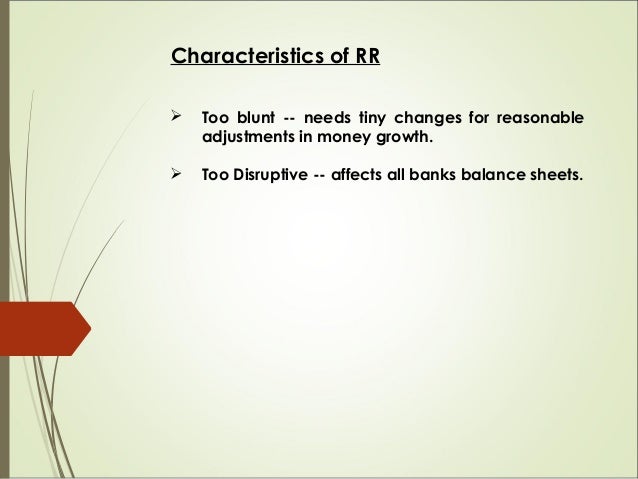 Characteristics of RR

➢ Too blunt -- needs tiny changes for reasonable adjustments in money growth.

➢ Too Disruptive -- affects all banks balance sheets.